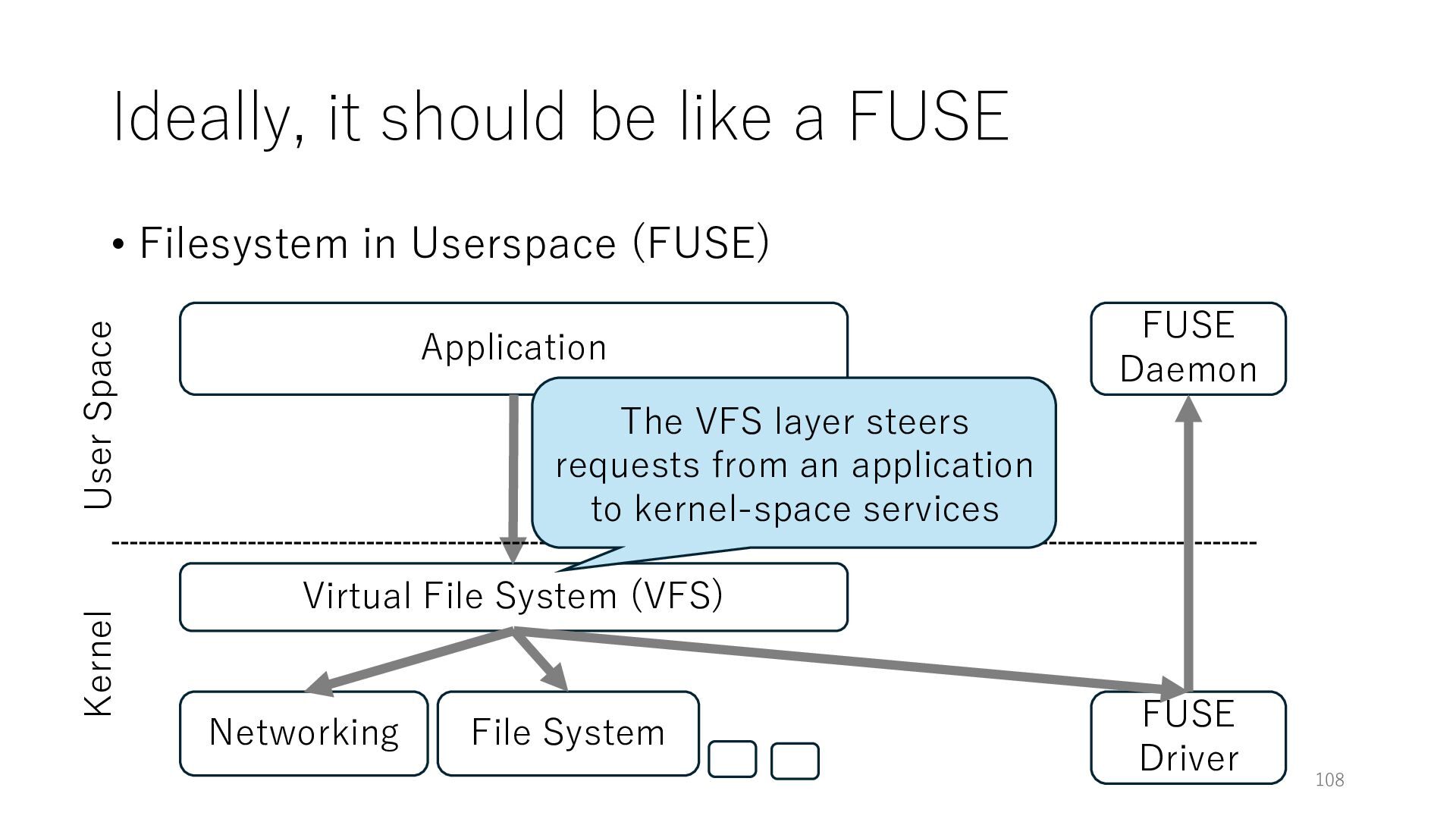 Ideally, it should be like a FUSE

• Filesystem in Userspace (FUSE)

User Space

Application

FUSE Daemon

The VFS layer steers requests from an application to kernel-space services

Kernel

Virtual File System (VFS)

Networking

File System

FUSE Driver

108